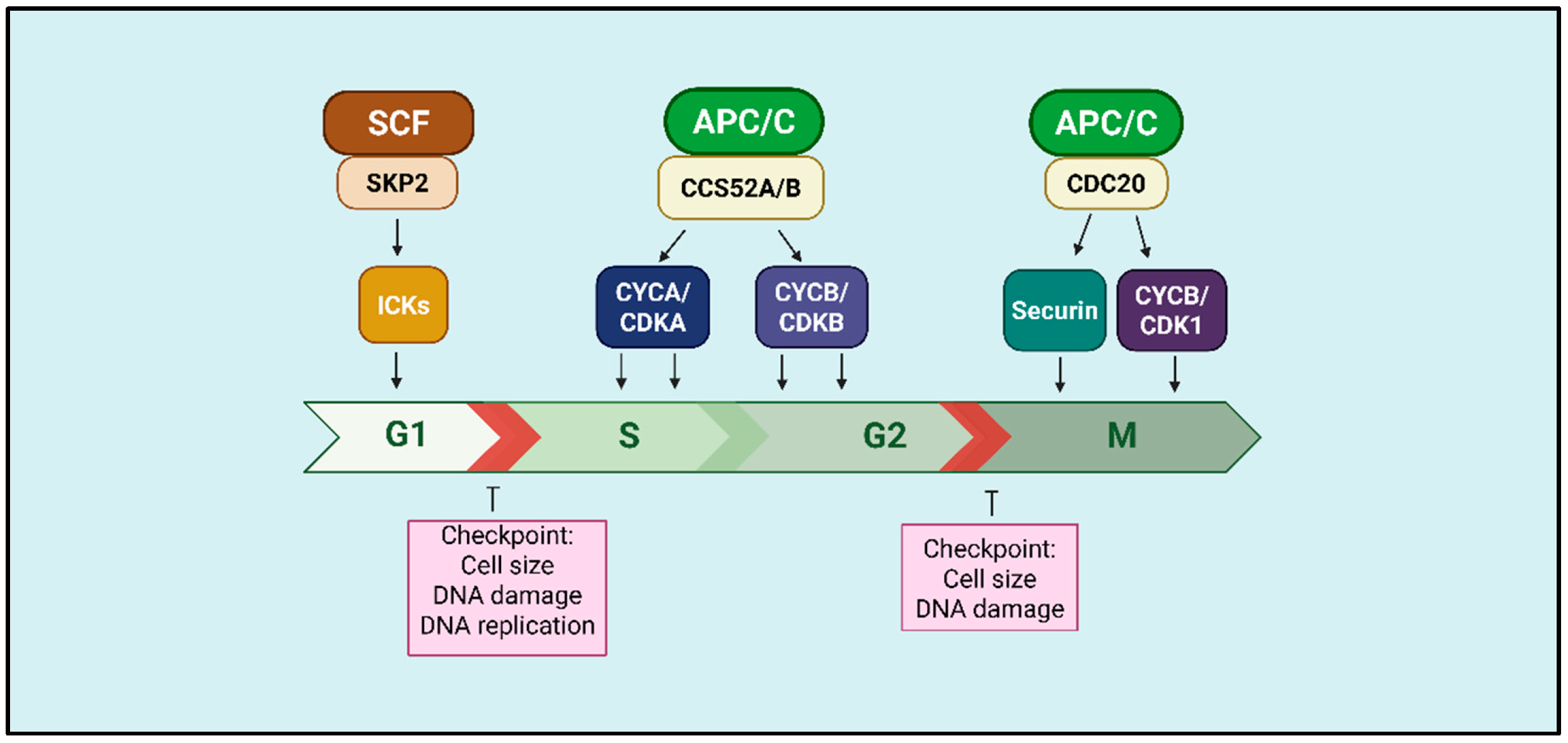 SCF
SKP2
ICKs

APC/C
CCS52A/B
CYCA/ CDKA
CYCB/ CDKB

APC/C
CDC20
Securin
CYCB/ CDK1

G1
S
G2
M

Checkpoint:
Cell size
DNA damage
DNA replication

Checkpoint:
Cell size
DNA damage